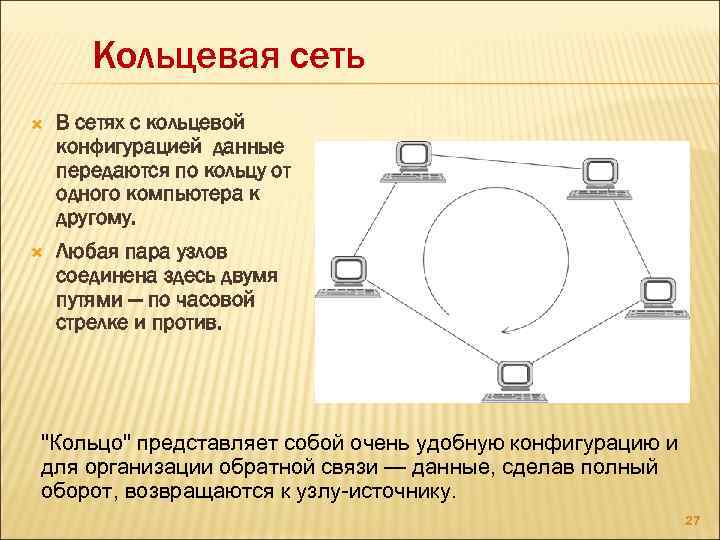 Кольцевая сеть

В сетях с кольцевой конфигурацией данные передаются по кольцу от одного компьютера к другому.

Любая пара узлов соединена здесь двумя путями — по часовой стрелке и против.

"Кольцо" представляет собой очень удобную конфигурацию и для организации обратной связи — данные, сделав полный оборот, возвращаются к узлу-источнику.

27